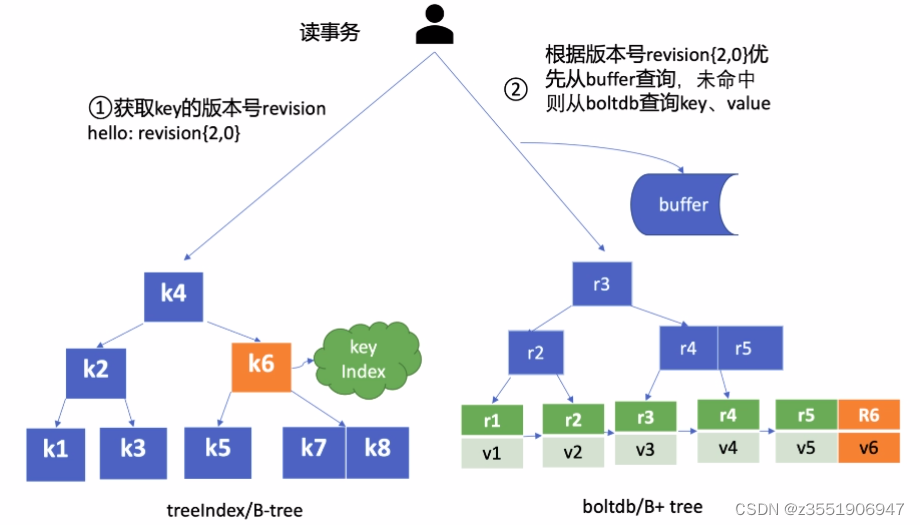 读事务

①获取key的版本号revision
hello: revision{2,0}

② 根据版本号revision{2,0}优先从buffer查询，未命中则从boltdb查询key、value

buffer

k4

k2

k6

key Index

k1

k3

k5

k7

k8

treeIndex/B-tree

r3

r2

r4

r5

r1

r2

r3

r4

r5

R6

v1

v2

v3

v4

v5

v6

boltdb/B+ tree

CSDN @z3551906947